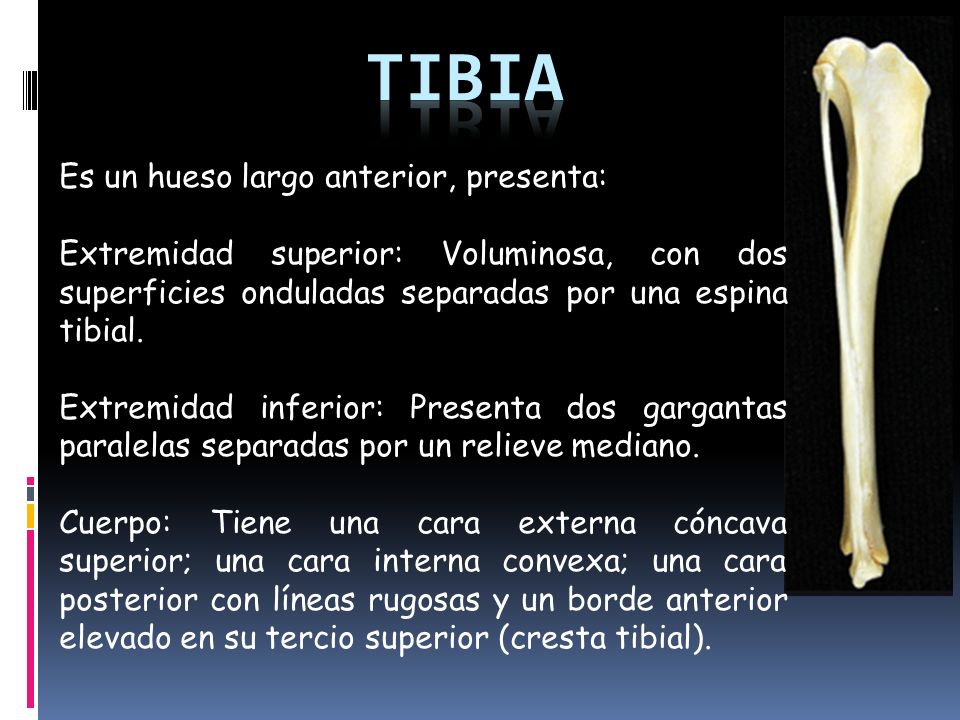 TIBIA

Es un hueso largo anterior, presenta:

Extremidad superior: Voluminosa, con dos superficies onduladas separadas por una espina tibial.

Extremidad inferior: Presenta dos gargantas paralelas separadas por un relieve mediano.

Cuerpo: Tiene una cara externa cóncava superior; una cara interna convexa; una cara posterior con líneas rugosas y un borde anterior elevado en su tercio superior (cresta tibial).